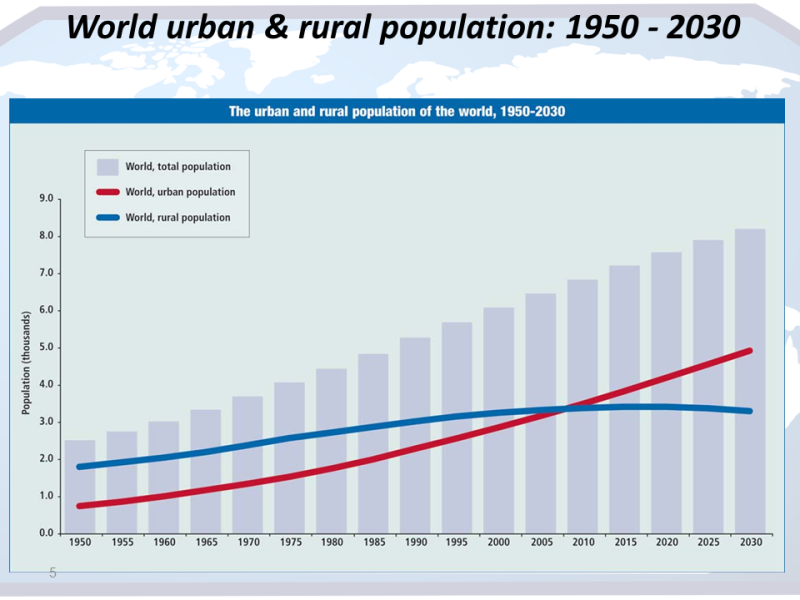 World urban & rural population: 1950 - 2030

The urban and rural population of the world, 1950-2030

World, total population
World, urban population
World, rural population

Population (thousands)

9.0
8.0
7.0
6.0
5.0
4.0
3.0
2.0
1.0
0.0

1950 1955 1960 1965 1970 1975 1980 1985 1990 1995 2000 2005 2010 2015 2020 2025 2030

5